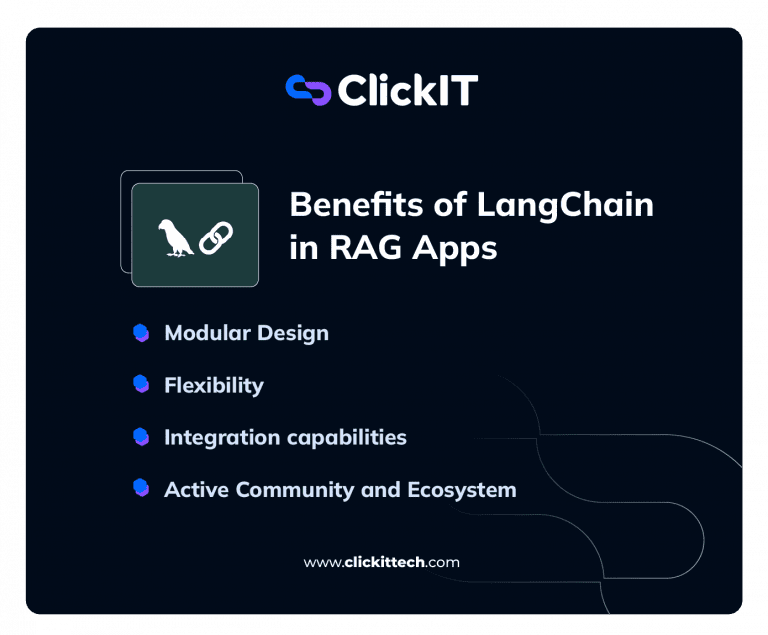 ClickIT

Benefits of LangChain in RAG Apps

Modular Design

Flexibility

Integration capabilities

Active Community and Ecosystem

www.clickittech.com